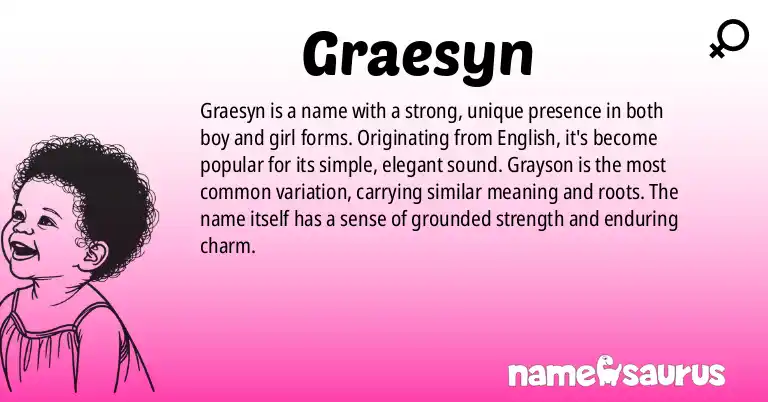 Graesyn

Graesyn is a name with a strong, unique presence in both boy and girl forms. Originating from English, it's become popular for its simple, elegant sound. Grayson is the most common variation, carrying similar meaning and roots. The name itself has a sense of grounded strength and enduring charm.

namesaurus